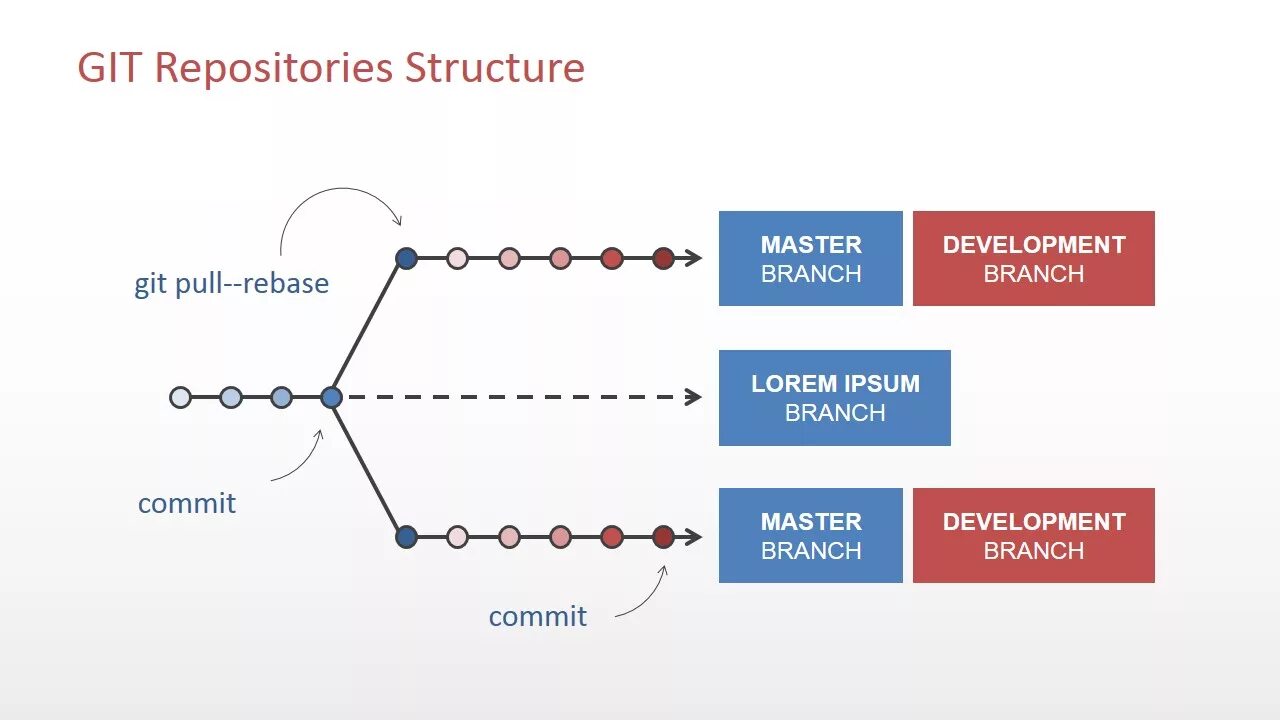 GIT Repositories Structure

git pull--rebase

MASTER BRANCH

DEVELOPMENT BRANCH

LOREM IPSUM BRANCH

commit

MASTER BRANCH

DEVELOPMENT BRANCH

commit